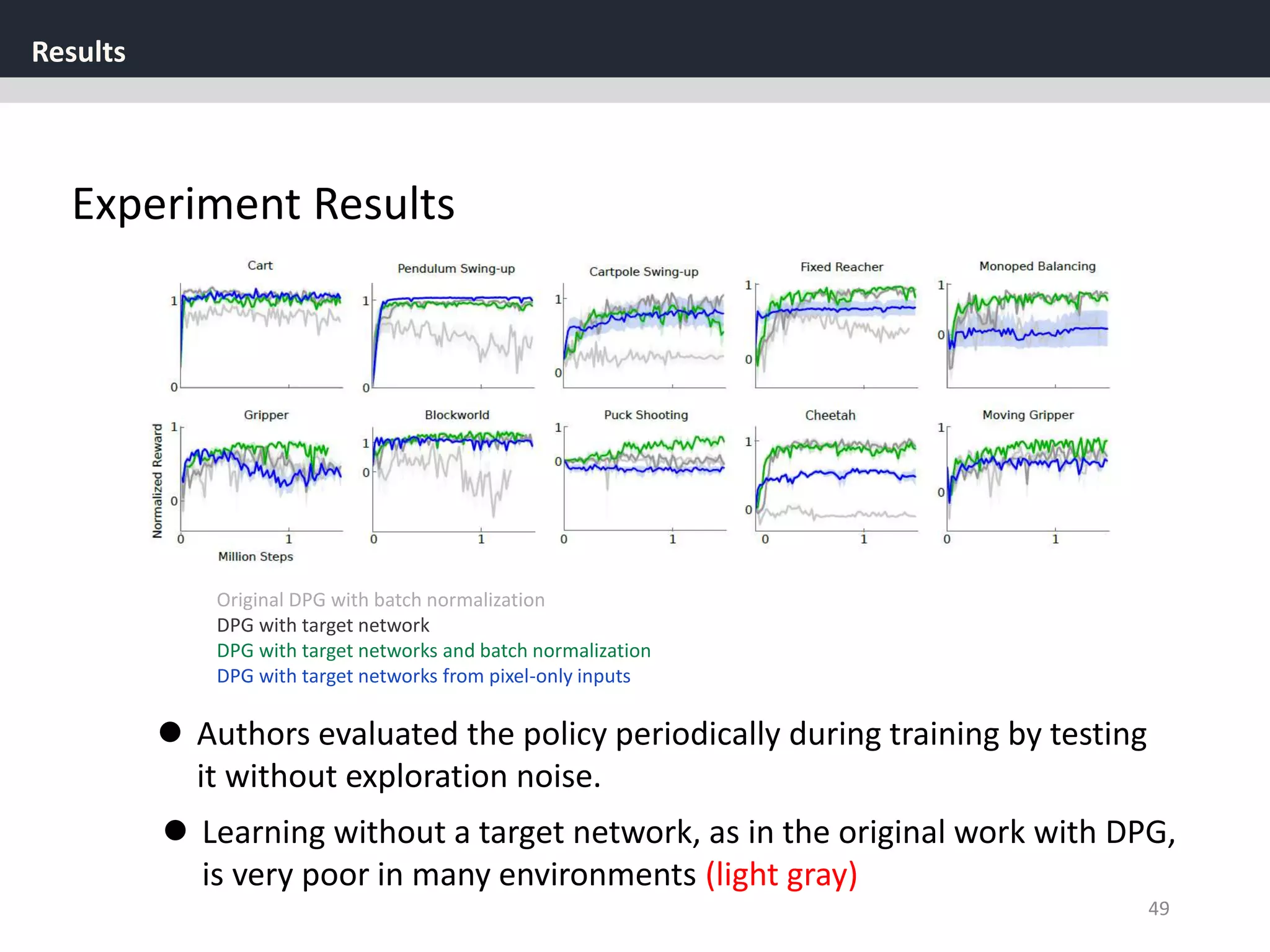 Results

Experiment Results

Cart
1
0

Pendulum Swing-up
1
0

Cartpole Swing-up
1
0

Fixed Reacher
1
0

Monoped Balancing
1
0

Gripper
Normalized Reward
1
0
0
1
Million Steps

Blockworld
1
0
0
1

Puck Shooting
1
0
0
1

Cheetah
1
0
0
1

Moving Gripper
1
0
0
1

Original DPG with batch normalization
DPG with target network
DPG with target networks and batch normalization
DPG with target networks from pixel-only inputs

● Authors evaluated the policy periodically during training by testing it without exploration noise.

● Learning without a target network, as in the original work with DPG, is very poor in many environments (light gray)

49